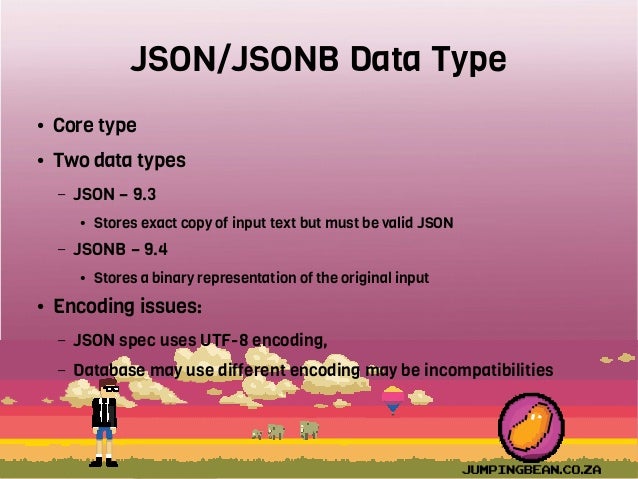 JSON/JSONB Data Type

• Core type
• Two data types
  – JSON – 9.3
    • Stores exact copy of input text but must be valid JSON
  – JSONB – 9.4
    • Stores a binary representation of the original input
• Encoding issues:
  – JSON spec uses UTF-8 encoding,
  – Database may use different encoding may be incompatibilities

JUMPINGBEAN.CO.ZA